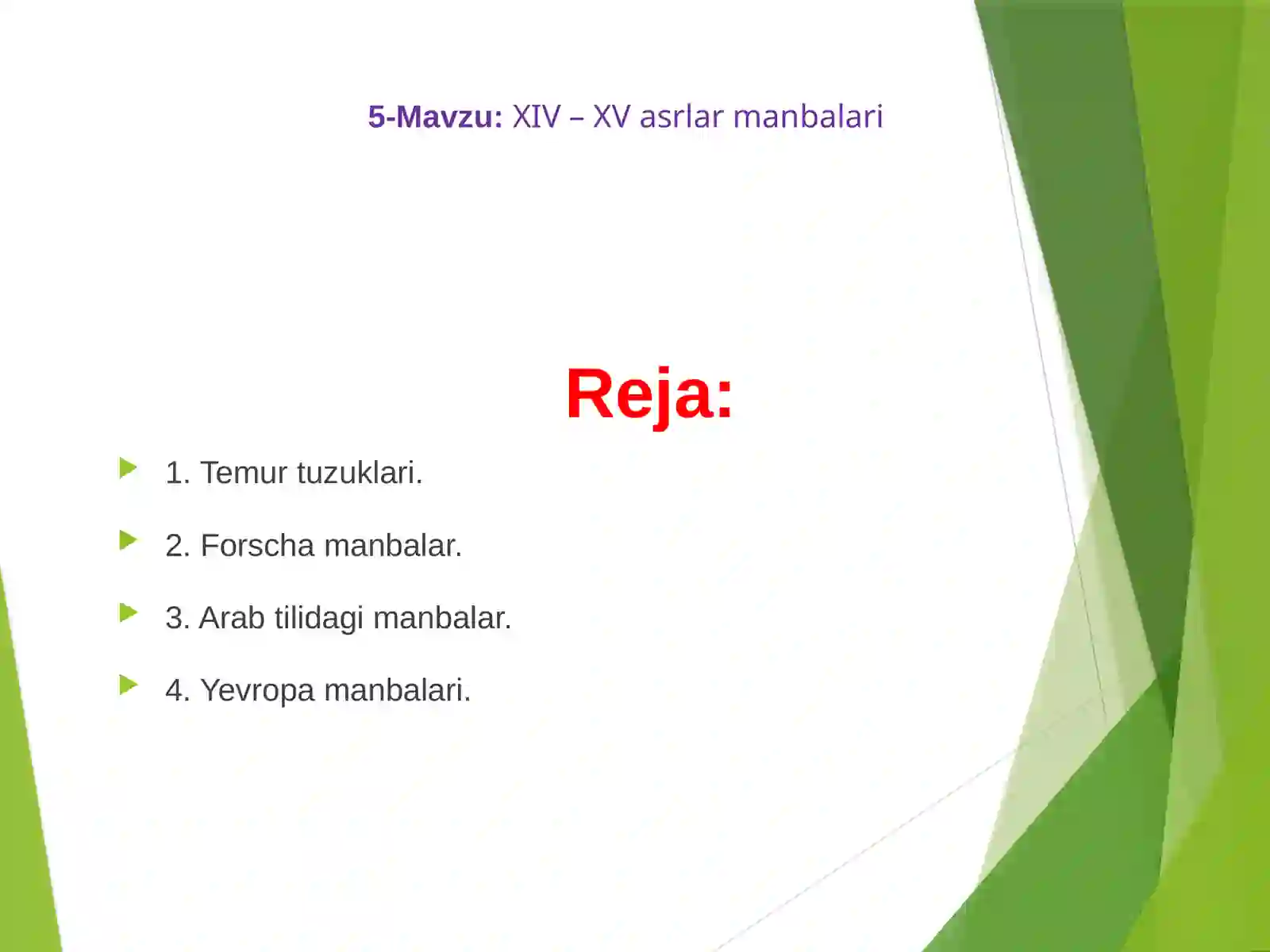 5-Mavzu: XIV – XV asrlar manbalari

Reja:

1. Temur tuzuklari.

2. Forscha manbalar.

3. Arab tilidagi manbalar.

4. Yevropa manbalari.